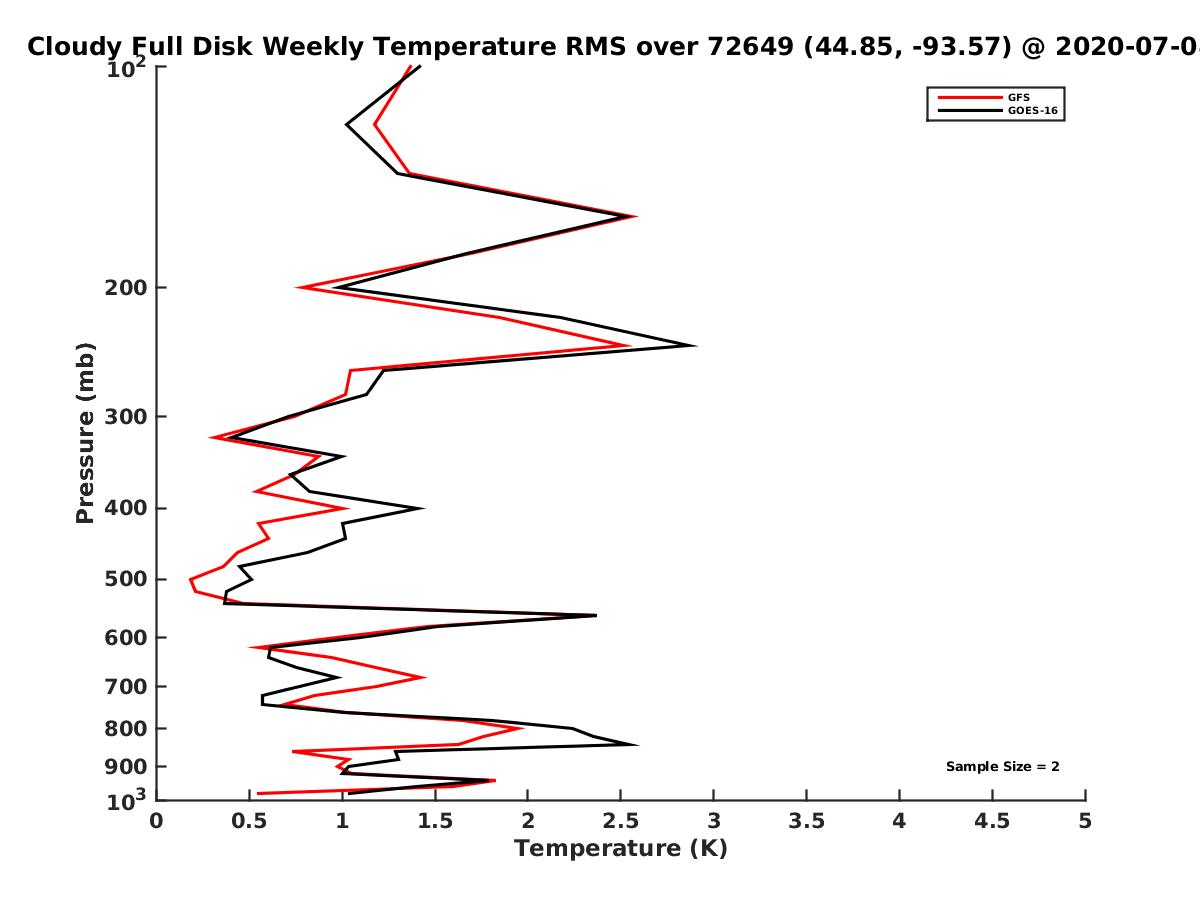 Cloudy Full Disk Weekly Temperature RMS over 72649 (44.85, -93.57) @ 2020-07-0

GFS
GOES-16

Pressure (mb)

$10^2$
200
300
400
500
600
700
800
900
$10^3$

Sample Size = 2

0
0.5
1
1.5
2
2.5
3
3.5
4
4.5
5
Temperature (K)